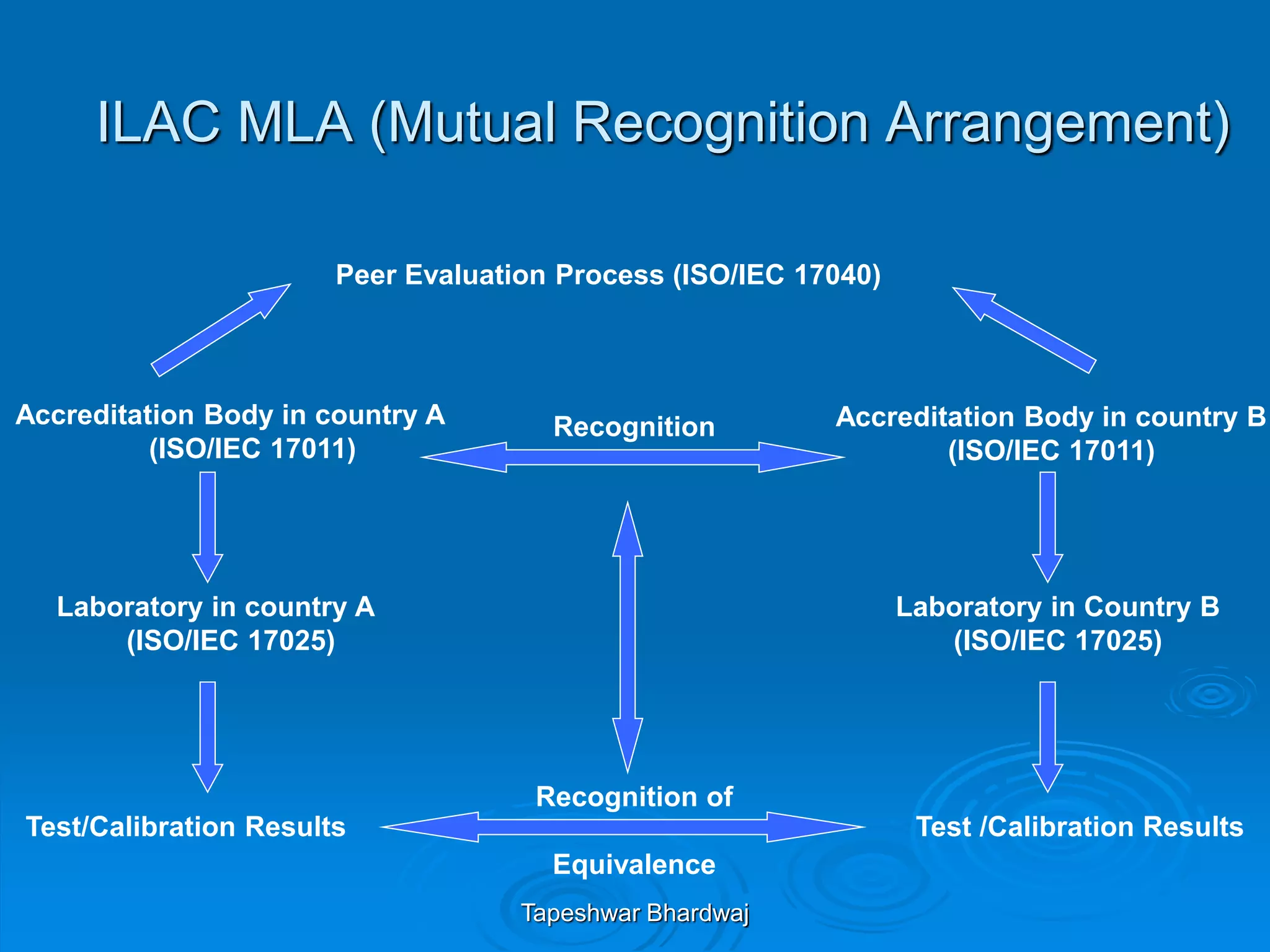 ILAC MLA (Mutual Recognition Arrangement)

Peer Evaluation Process (ISO/IEC 17040)

Accreditation Body in country A (ISO/IEC 17011)

Recognition

Accreditation Body in country B (ISO/IEC 17011)

Laboratory in country A (ISO/IEC 17025)

Laboratory in Country B (ISO/IEC 17025)

Test/Calibration Results

Recognition of

Equivalence

Test /Calibration Results

Tapeshwar Bhardwaj